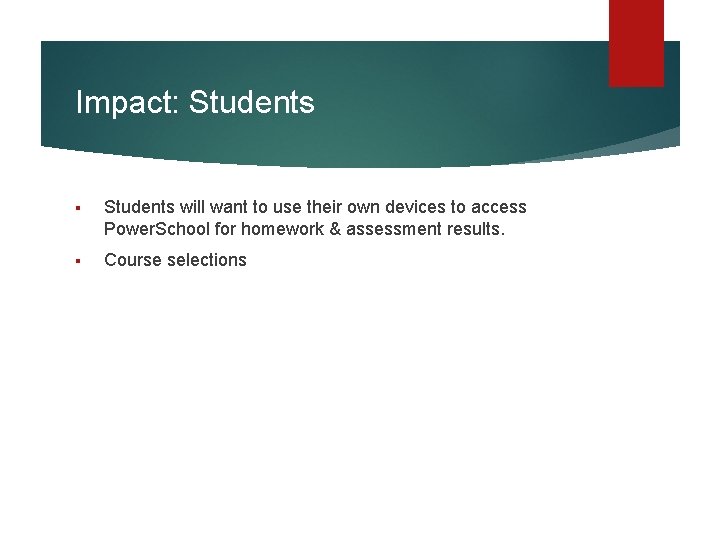 Impact: Students

▪ Students will want to use their own devices to access PowerSchool for homework & assessment results.

▪ Course selections